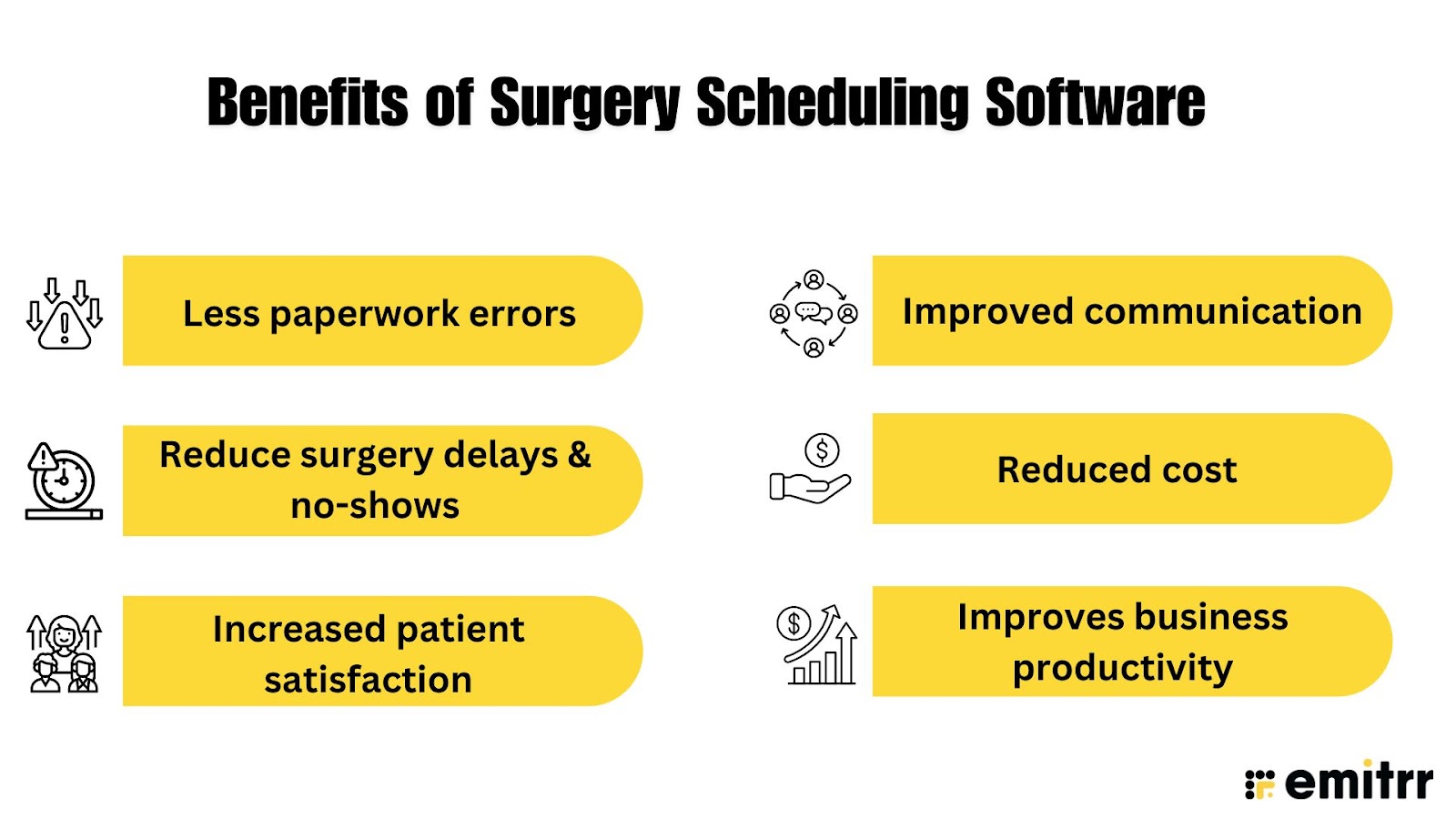 Benefits of Surgery Scheduling Software

Less paperwork errors

Reduce surgery delays & no-shows

Increased patient satisfaction

Improved communication

Reduced cost

Improves business productivity

emitrr